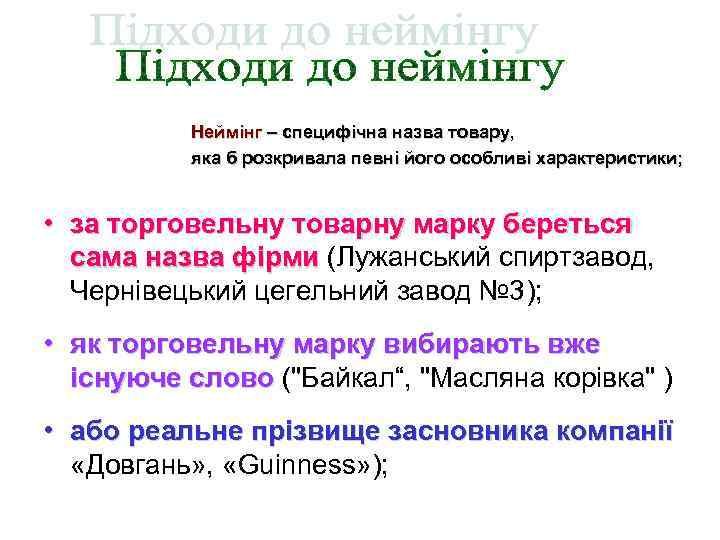 Підходи до неймінгу
Підходи до неймінгу

Неймінг – специфічна назва товару, яка б розкривала певні його особливі характеристики;

• за торговельну товарну марку береться сама назва фірми (Лужанський спиртзавод, Чернівецький цегельний завод №3);

• як торговельну марку вибирають вже існуюче слово ("Байкал“, "Масляна корівка" )

• або реальне прізвище засновника компанії «Довгань», «Guinness»);